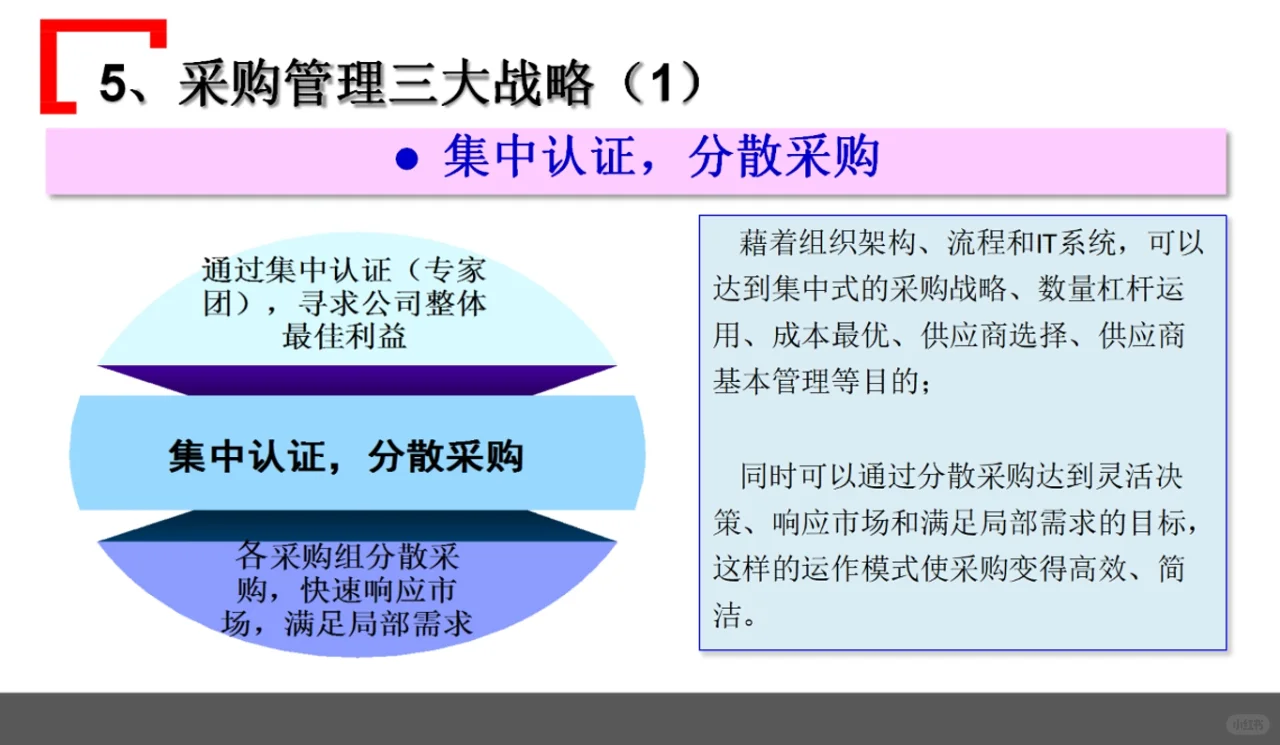 5、采购管理三大战略（1）

● 集中认证，分散采购

通过集中认证（专家团），寻求公司整体最佳利益

集中认证，分散采购

各采购组分散采购，快速响应市场，满足局部需求

藉着组织架构、流程和IT系统，可以达到集中式的采购战略、数量杠杆运用、成本最优、供应商选择、供应商基本管理等目的；

同时可以通过分散采购达到灵活决策、响应市场和满足局部需求的目标，这样的运作模式使采购变得高效、简洁。

小红书